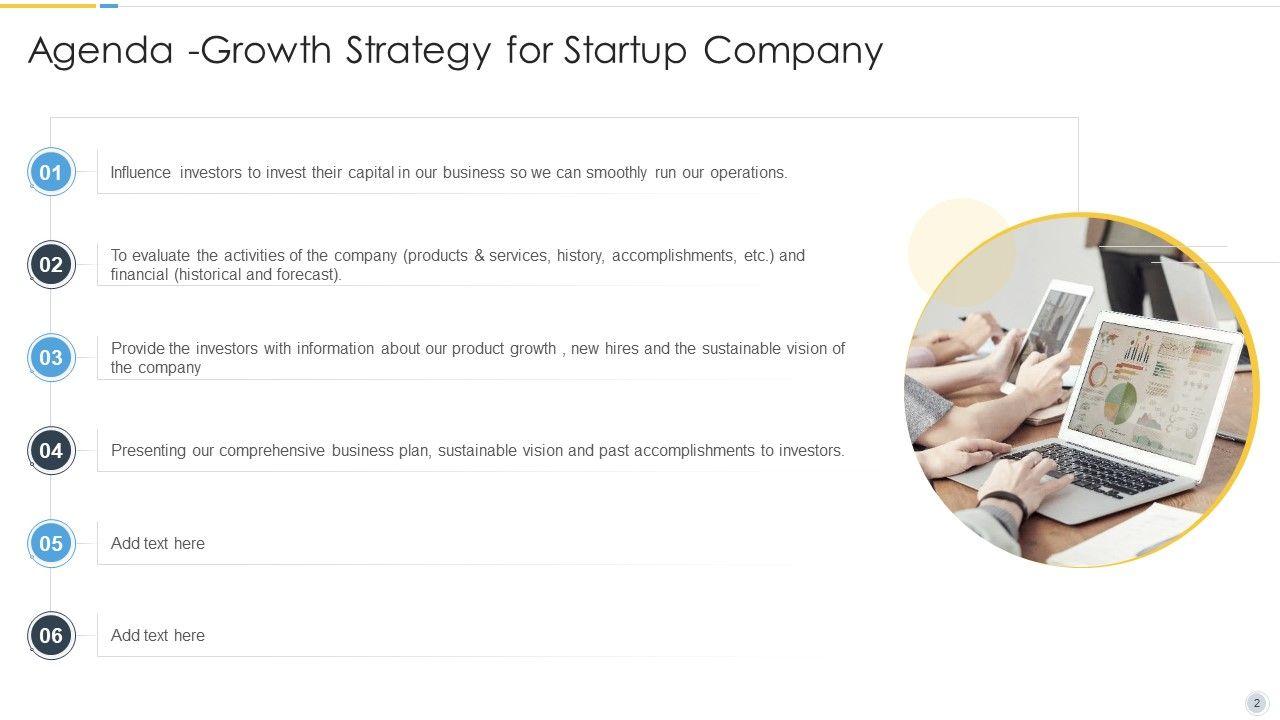 Agenda -Growth Strategy for Startup Company

01
Influence investors to invest their capital in our business so we can smoothly run our operations.

02
To evaluate the activities of the company (products & services, history, accomplishments, etc.) and financial (historical and forecast).

03
Provide the investors with information about our product growth , new hires and the sustainable vision of the company

04
Presenting our comprehensive business plan, sustainable vision and past accomplishments to investors.

05
Add text here

06
Add text here

2